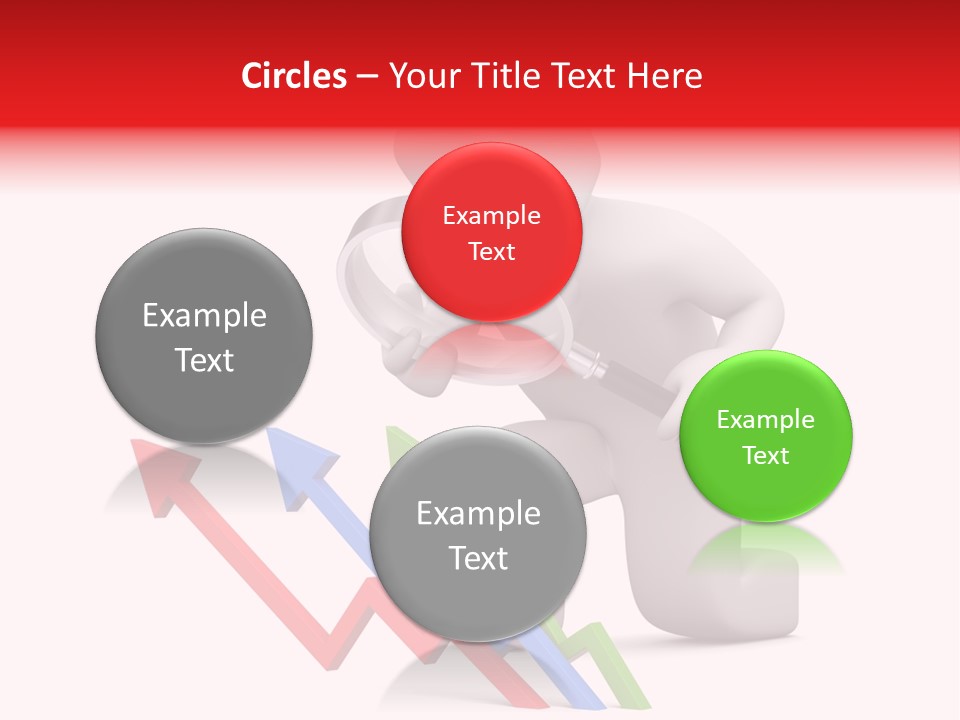 Circles – Your Title Text Here

Example Text

Example Text

Example Text

Example Text